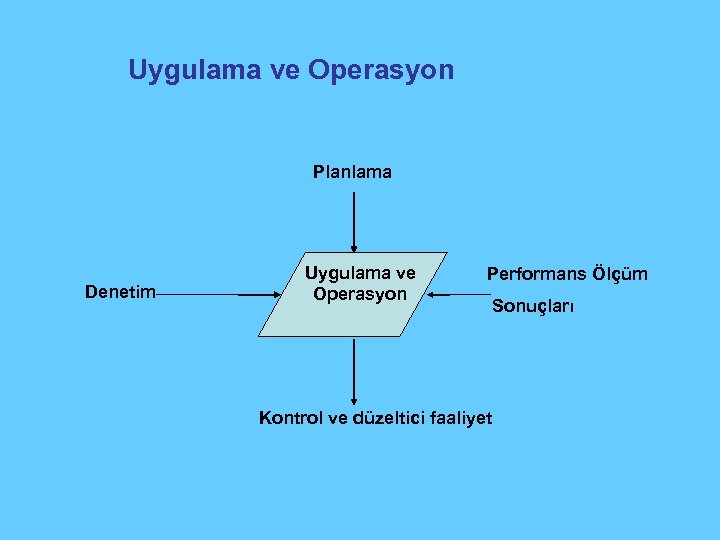 Uygulama ve Operasyon

Planlama

Denetim

Uygulama ve Operasyon

Performans Ölçüm Sonuçları

Kontrol ve düzeltici faaliyet